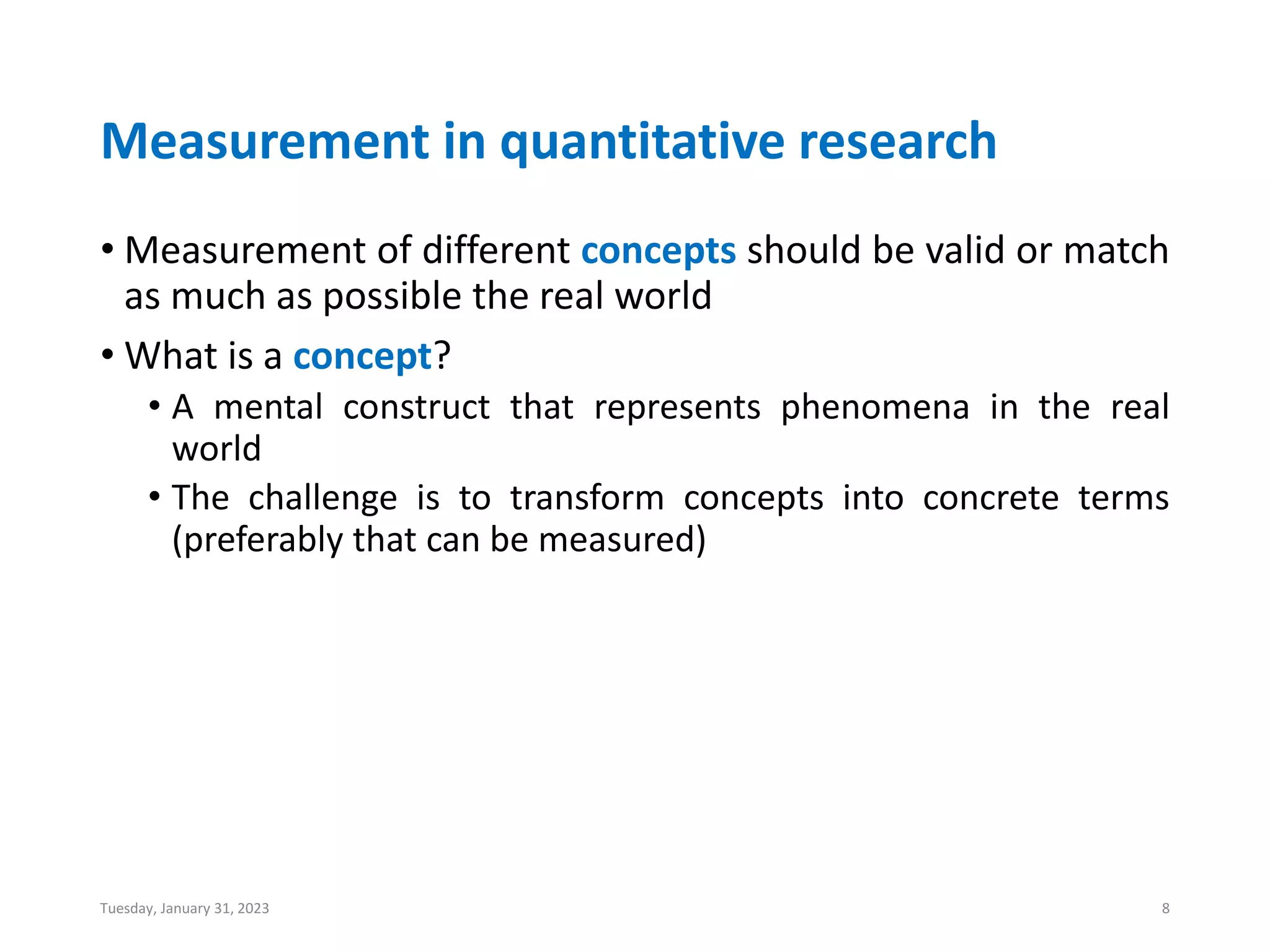 Measurement in quantitative research

• Measurement of different concepts should be valid or match as much as possible the real world

• What is a concept?

• A mental construct that represents phenomena in the real world

• The challenge is to transform concepts into concrete terms (preferably that can be measured)

Tuesday, January 31, 2023

8